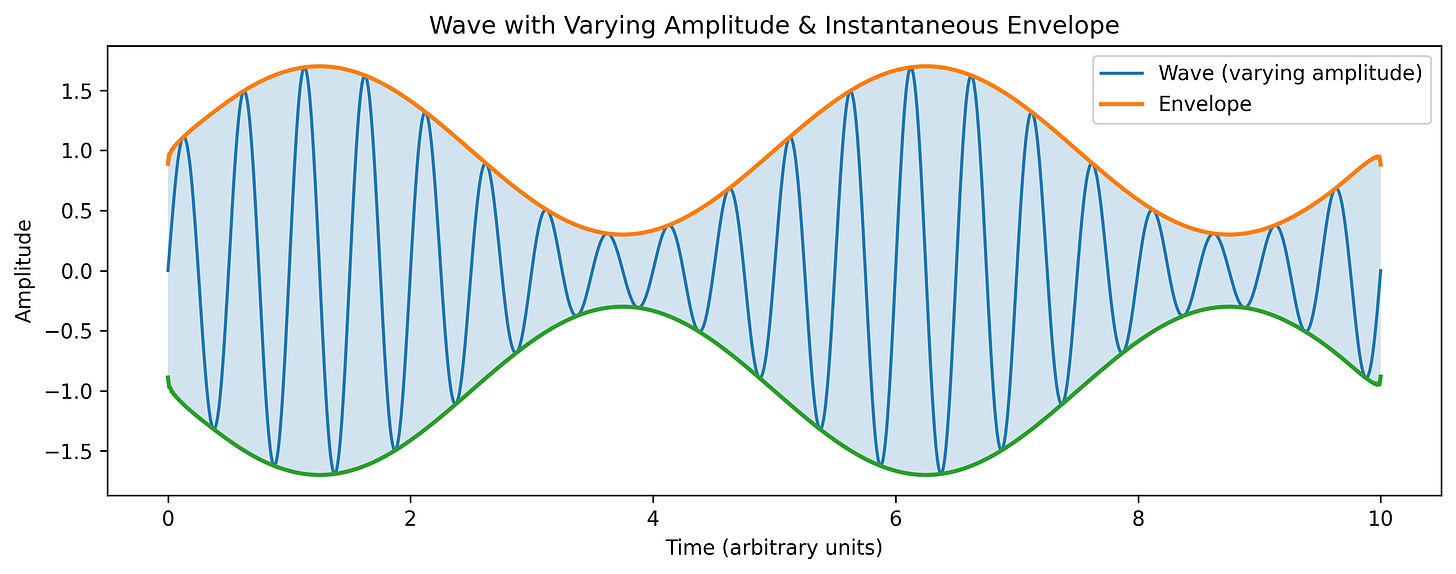 Wave with Varying Amplitude & Instantaneous Envelope

Wave (varying amplitude)
Envelope

Amplitude

1.5
1.0
0.5
0.0
−0.5
−1.0
−1.5

0
2
4
6
8
10

Time (arbitrary units)